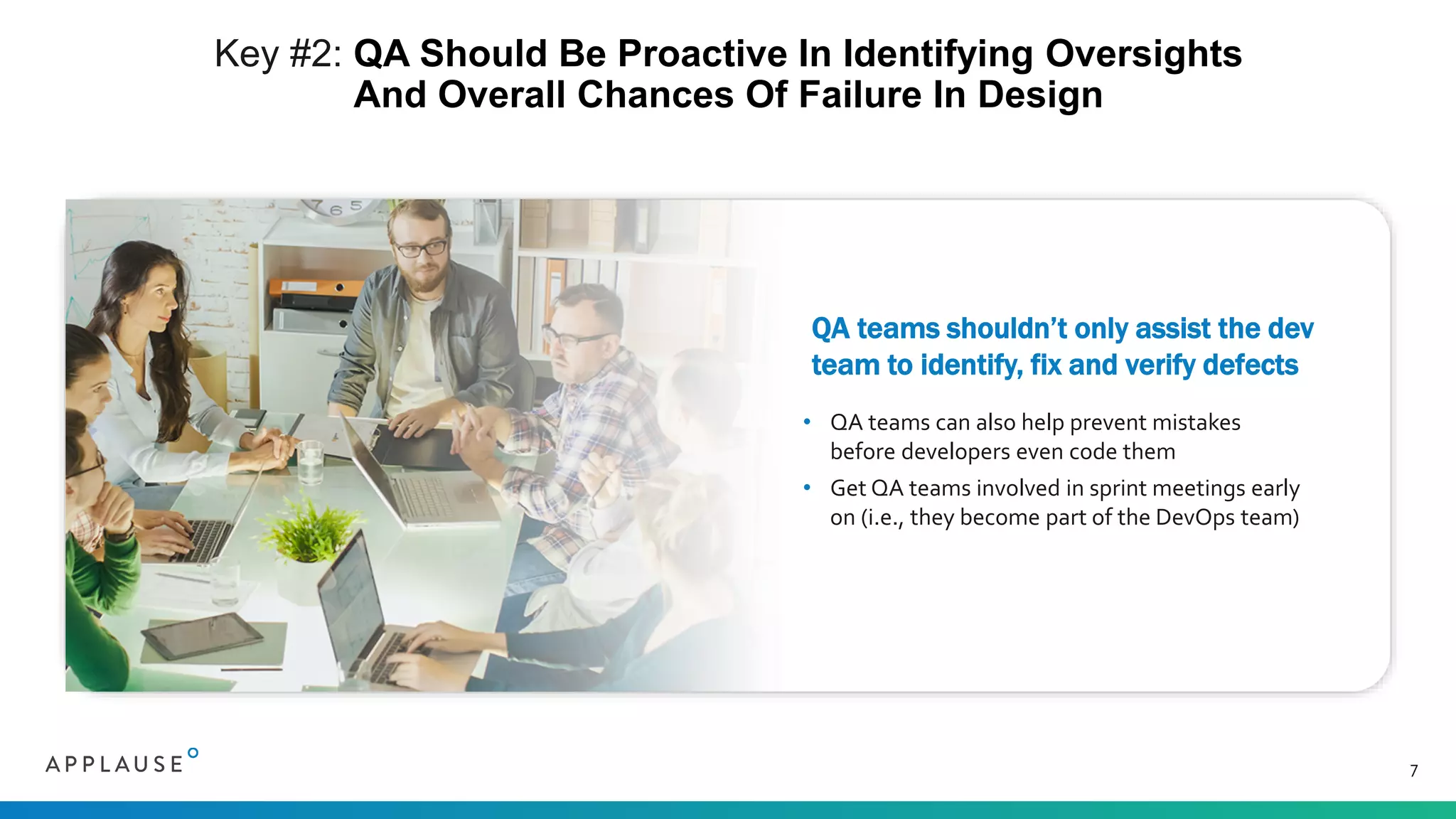 Key #2: QA Should Be Proactive In Identifying Oversights And Overall Chances Of Failure In Design

QA teams shouldn't only assist the dev team to identify, fix and verify defects

• QA teams can also help prevent mistakes before developers even code them
• Get QA teams involved in sprint meetings early on (i.e., they become part of the DevOps team)

APPLAUSE

7